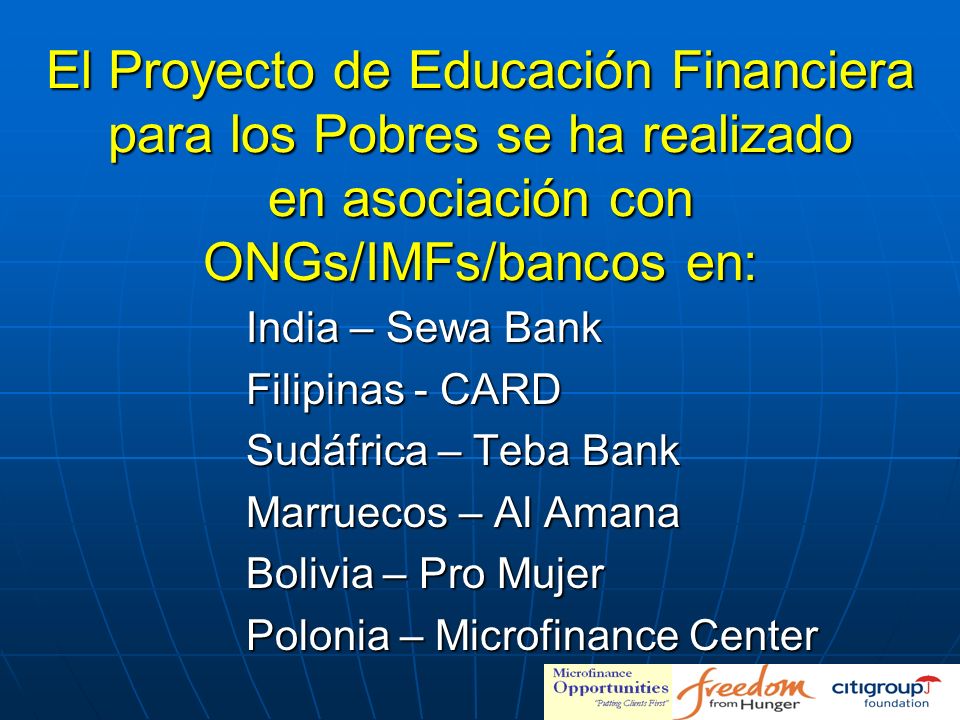 El Proyecto de Educación Financiera para los Pobres se ha realizado en asociación con ONGs/IMFs/bancos en:

India – Sewa Bank
Filipinas - CARD
Sudáfrica – Teba Bank
Marruecos – Al Amana
Bolivia – Pro Mujer
Polonia – Microfinance Center

Microfinance Opportunities "Putting Clients First"

freedom from Hunger

citigroup foundation